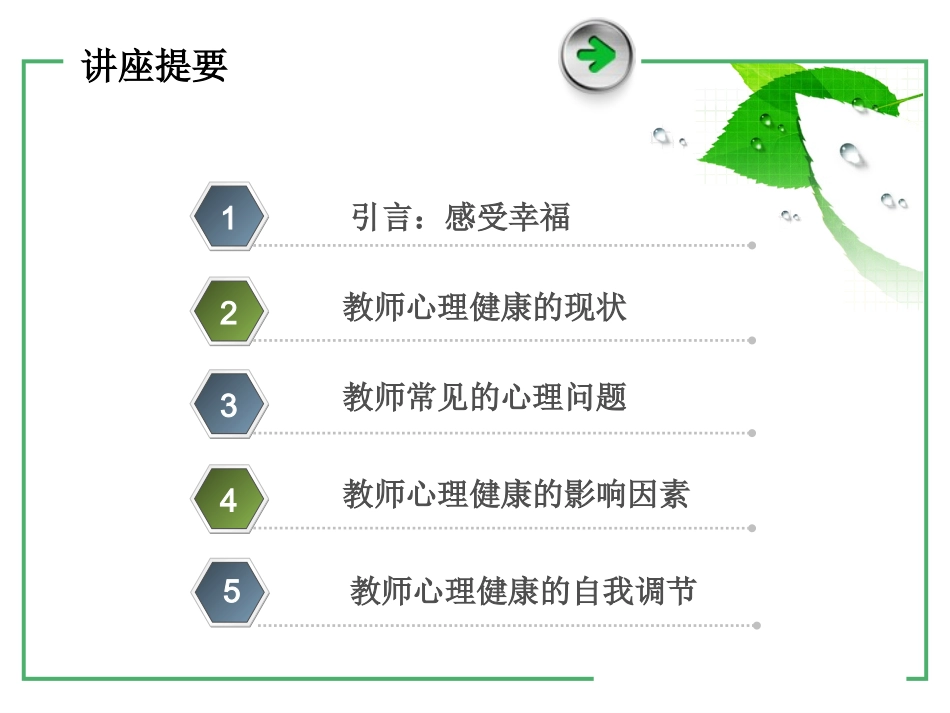 讲座提要

1 引言：感受幸福

2 教师心理健康的现状

3 教师常见的心理问题

4 教师心理健康的影响因素

5 教师心理健康的自我调节